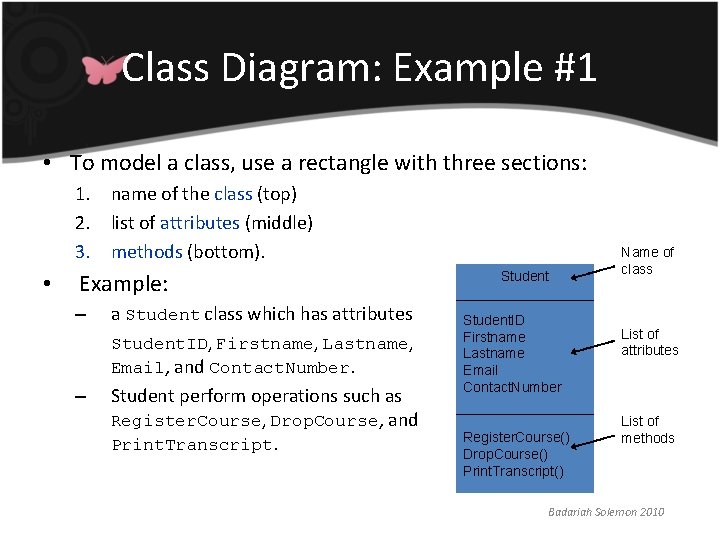 Class Diagram: Example #1

• To model a class, use a rectangle with three sections:

1. name of the class (top)
2. list of attributes (middle)
3. methods (bottom).

• Example:

– a Student class which has attributes StudentID, Firstname, Lastname, Email, and ContactNumber.

– Student perform operations such as RegisterCourse, DropCourse, and PrintTranscript.

Student

StudentID
Firstname
Lastname
Email
ContactNumber

RegisterCourse()
DropCourse()
PrintTranscript()

Name of class

List of attributes

List of methods

Badariah Solemon 2010